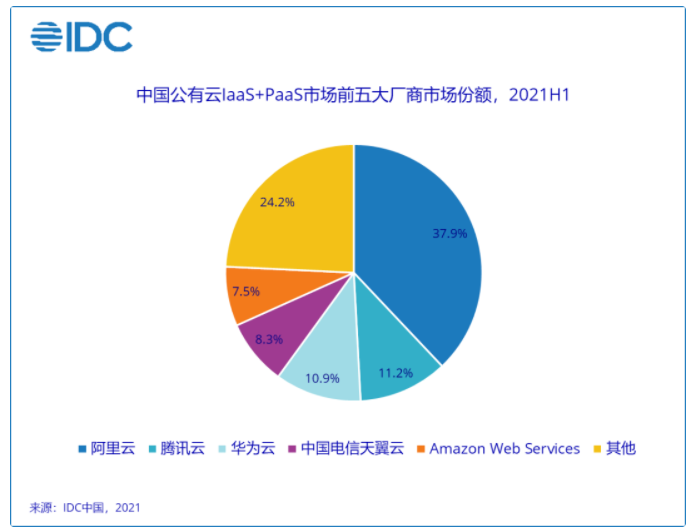 IDC

中国公有云IaaS+PaaS市场前五大厂商市场份额，2021H1

37.9%
11.2%
10.9%
8.3%
7.5%
24.2%

阿里云 腾讯云 华为云 中国电信天翼云 Amazon Web Services 其他

来源：IDC中国，2021